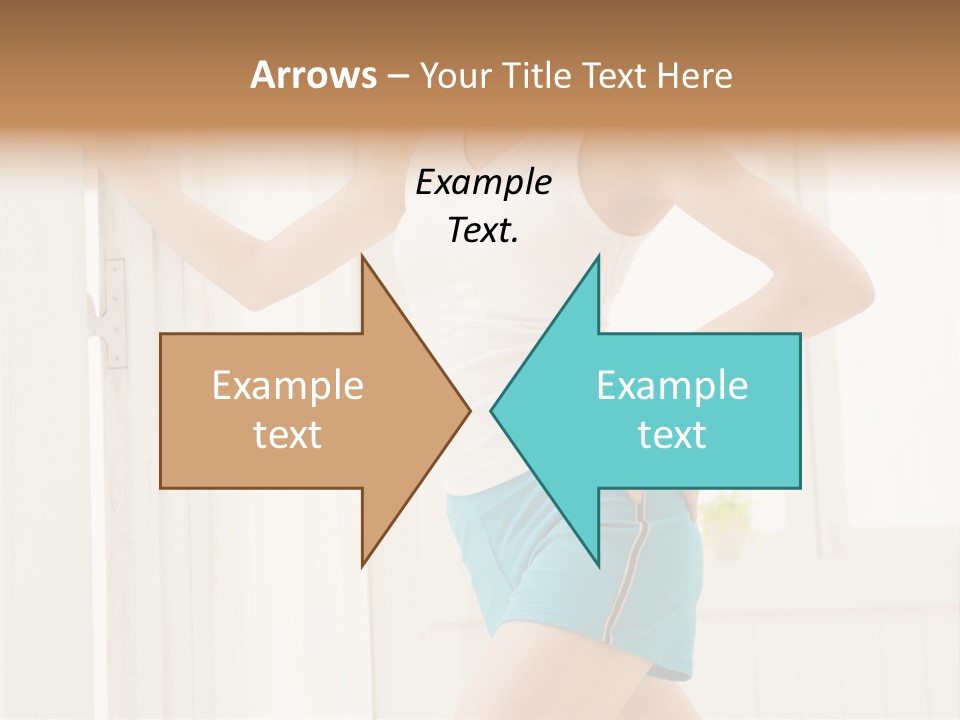 Arrows – Your Title Text Here

Example Text.

Example text

Example text